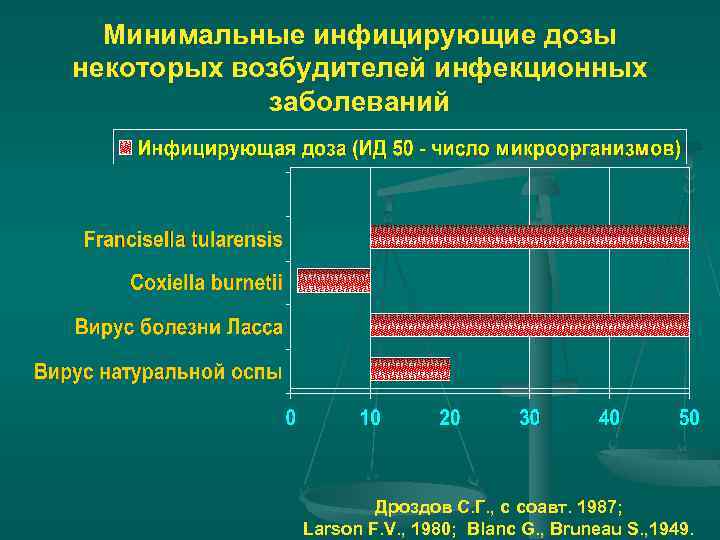 Минимальные инфицирующие дозы некоторых возбудителей инфекционных заболеваний

Инфицирующая доза (ИД 50 - число микроорганизмов)

Francisella tularensis
Coxiella burnetii
Вирус болезни Ласса
Вирус натуральной оспы

0 10 20 30 40 50

Дроздов С.Г., с соавт. 1987;
Larson F.V., 1980; Blanc G., Bruneau S.,1949.